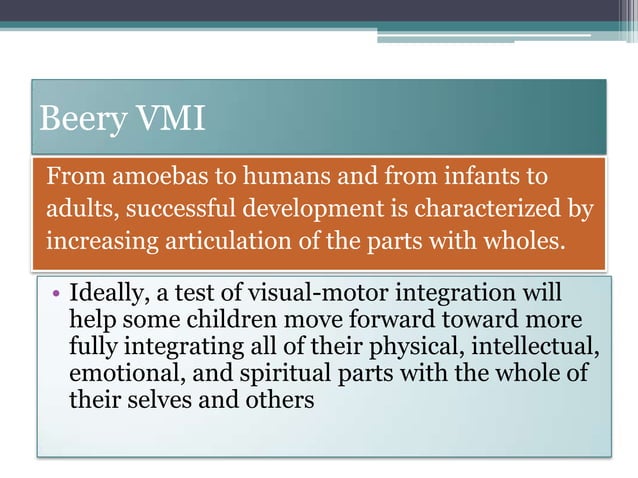 Beery VMI

From amoebas to humans and from infants to adults, successful development is characterized by increasing articulation of the parts with wholes.

• Ideally, a test of visual-motor integration will help some children move forward toward more fully integrating all of their physical, intellectual, emotional, and spiritual parts with the whole of their selves and others